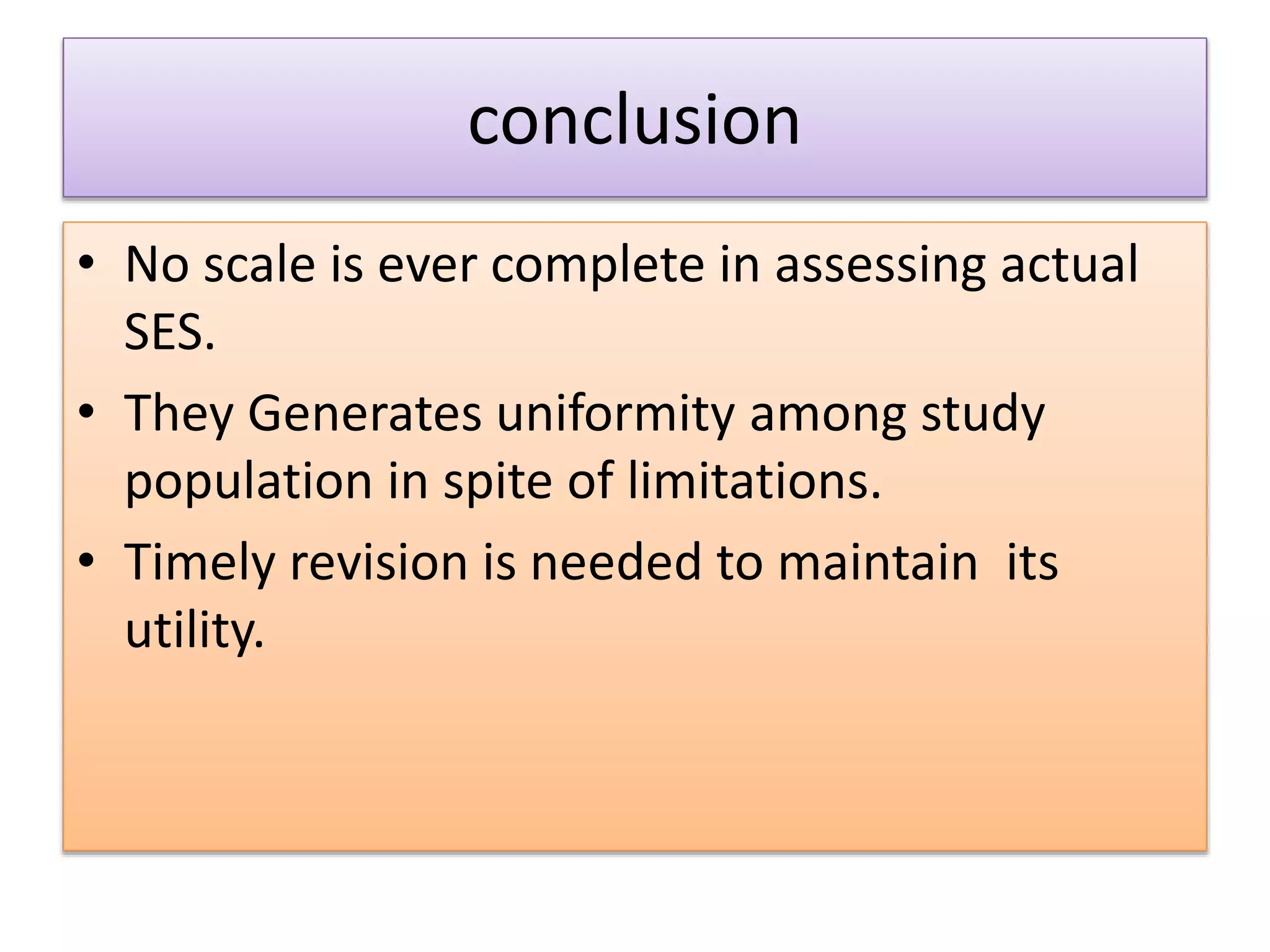 conclusion

• No scale is ever complete in assessing actual SES.
• They Generates uniformity among study population in spite of limitations.
• Timely revision is needed to maintain its utility.